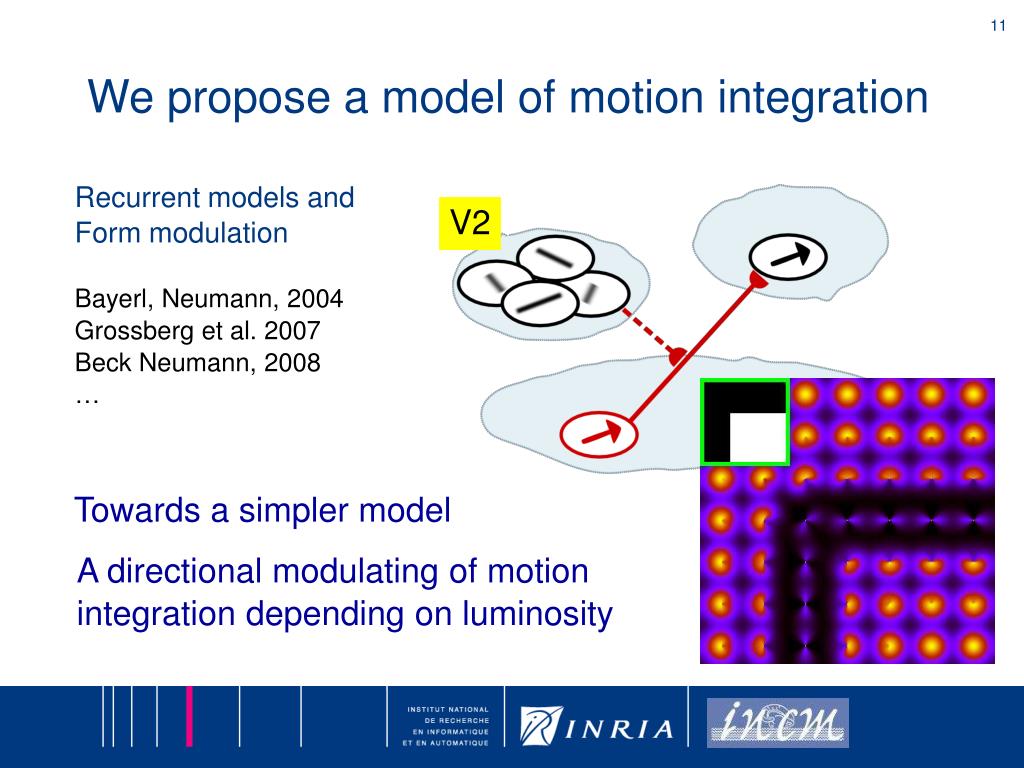 11

We propose a model of motion integration

Recurrent models and Form modulation

Bayerl, Neumann, 2004
Grossberg et al. 2007
Beck Neumann, 2008
…

V2

Towards a simpler model

A directional modulating of motion integration depending on luminosity

INSTITUT NATIONAL DE RECHERCHE EN INFORMATIQUE ET EN AUTOMATIQUE

INRIA

incm